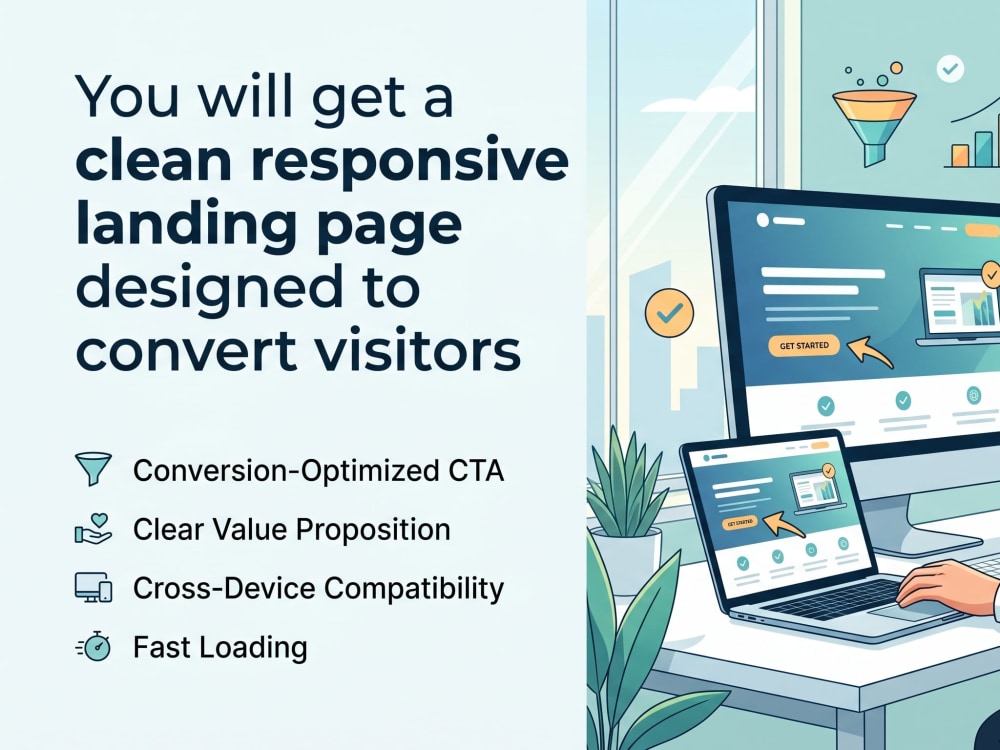 You will get a clean responsive landing page designed to convert visitors

Conversion-Optimized CTA

Clear Value Proposition

Cross-Device Compatibility

Fast Loading

GET STARTED

GET STARTED